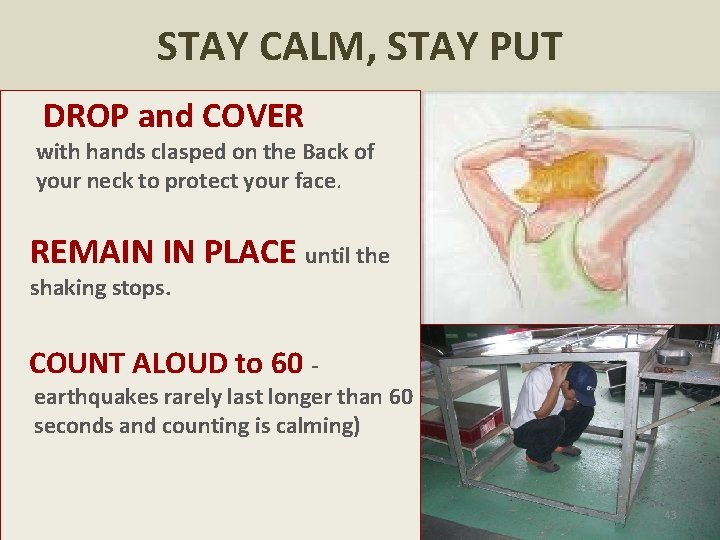 STAY CALM, STAY PUT

DROP and COVER with hands clasped on the Back of your neck to protect your face.

REMAIN IN PLACE until the shaking stops.

COUNT ALOUD to 60 - earthquakes rarely last longer than 60 seconds and counting is calming)

43